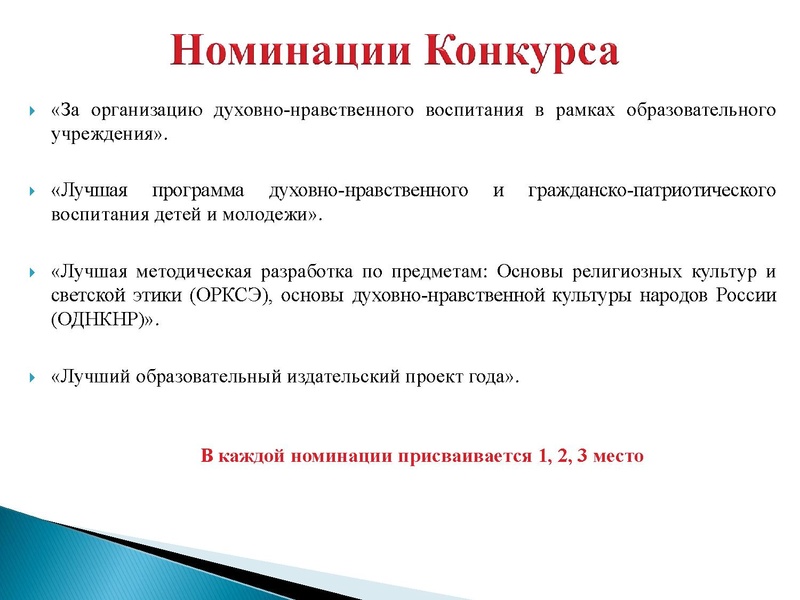 Номинации Конкурса

«За организацию духовно-нравственного воспитания в рамках образовательного учреждения».

«Лучшая программа духовно-нравственного и гражданско-патриотического воспитания детей и молодежи».

«Лучшая методическая разработка по предметам: Основы религиозных культур и светской этики (ОРКСЭ), основы духовно-нравственной культуры народов России (ОДНКНР)».

«Лучший образовательный издательский проект года».

В каждой номинации присваивается 1, 2, 3 место